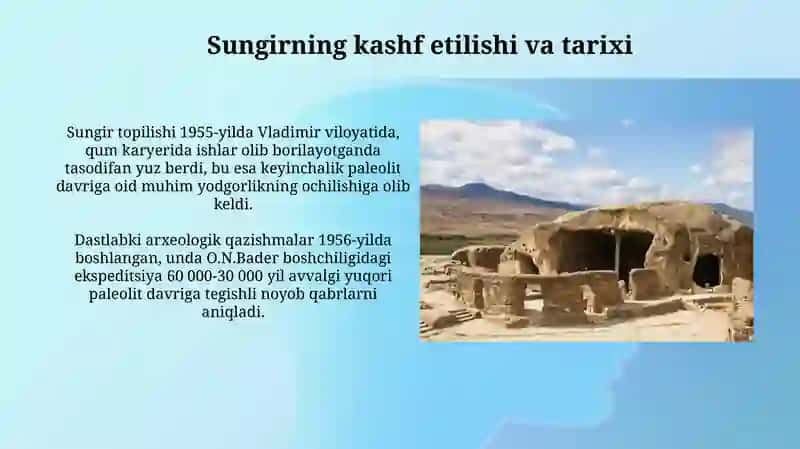 Sungirning kashf etilishi va tarixi

Sungir topilishi 1955-yilda Vladimir viloyatida, qum karyerida ishlar olib borilayotganda tasodifan yuz berdi, bu esa keyinchalik paleolit davriga oid muhim yodgorlikning ochilishiga olib keldi.

Dastlabki arxeologik qazishmalar 1956-yilda boshlangan, unda O.N.Bader boshchiligidagi ekspeditsiya 60 000-30 000 yil avvalgi yuqori paleolit davriga tegishli noyob qabrlarni aniqladi.